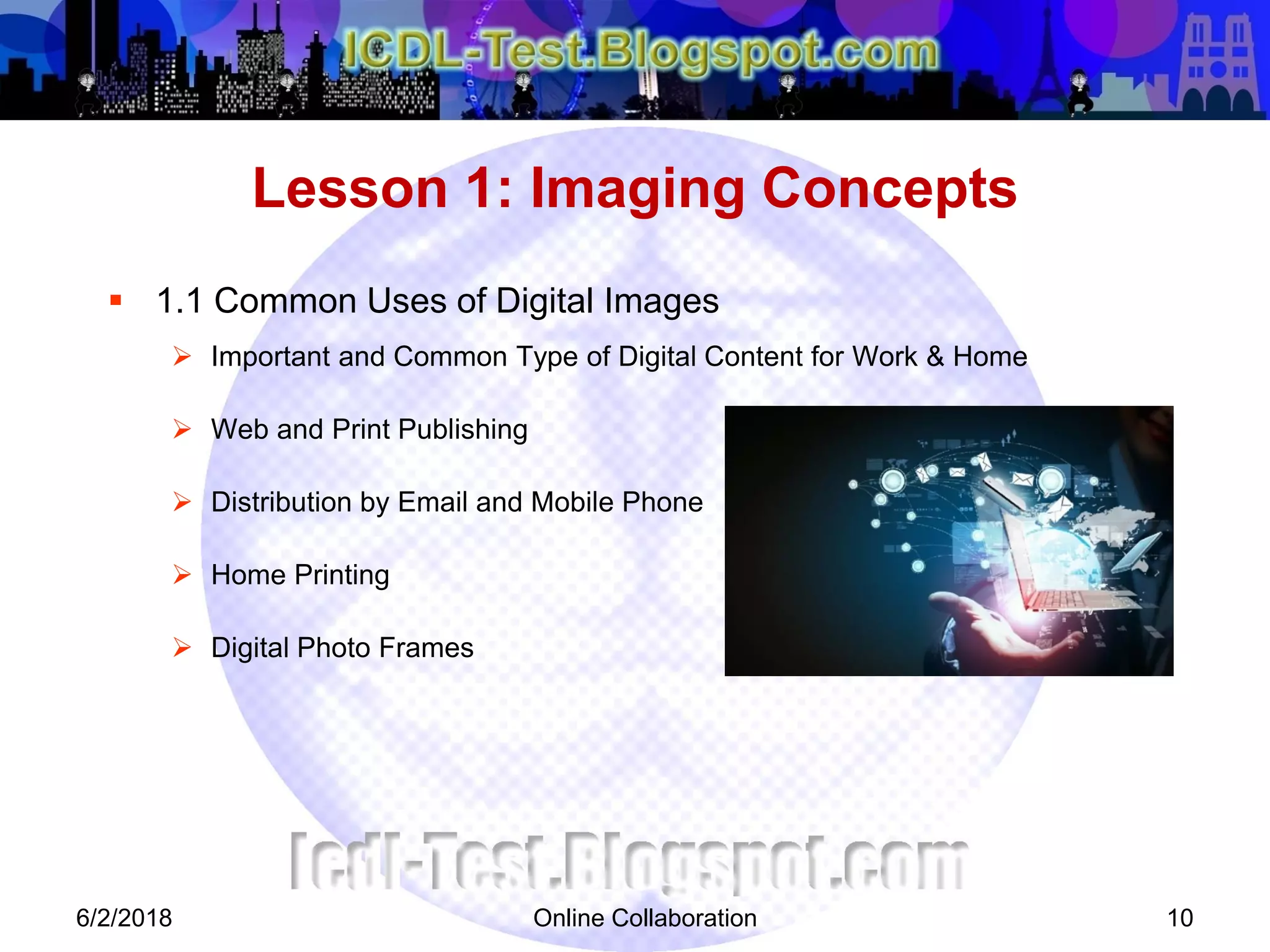 ICDL-Test.Blogspot.com

Lesson 1: Imaging Concepts

▪ 1.1 Common Uses of Digital Images

➢ Important and Common Type of Digital Content for Work & Home

➢ Web and Print Publishing

➢ Distribution by Email and Mobile Phone

➢ Home Printing

➢ Digital Photo Frames

Icdl-Test.Blogspot.com

6/2/2018

Online Collaboration

10